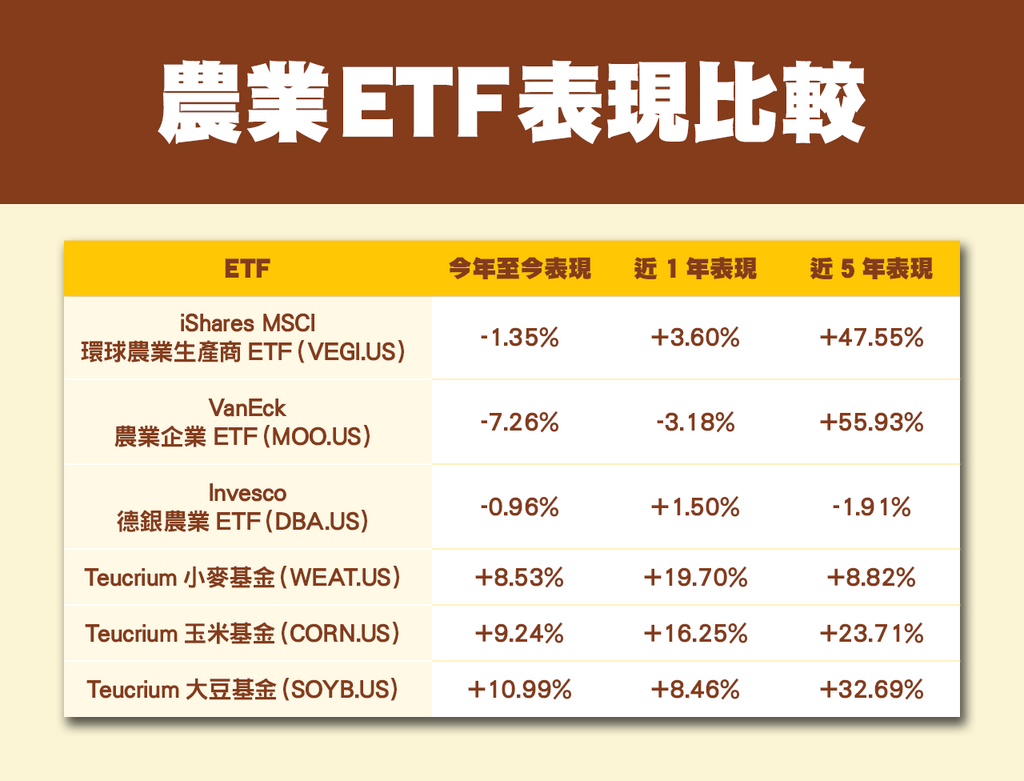 農業ETF表現比較

| ETF | 今年至今表現 | 近 1 年表現 | 近 5 年表現 |
|---|---|---|---|
| iShares MSCI 環球農業生產商 ETF (VEGI.US) | -1.35% | +3.60% | +47.55% |
| VanEck 農業企業 ETF (MOO.US) | -7.26% | -3.18% | +55.93% |
| Invesco 德銀農業 ETF (DBA.US) | -0.96% | +1.50% | -1.91% |
| Teucrium 小麥基金 (WEAT.US) | +8.53% | +19.70% | +8.82% |
| Teucrium 玉米基金 (CORN.US) | +9.24% | +16.25% | +23.71% |
| Teucrium 大豆基金 (SOYB.US) | +10.99% | +8.46% | +32.69% |